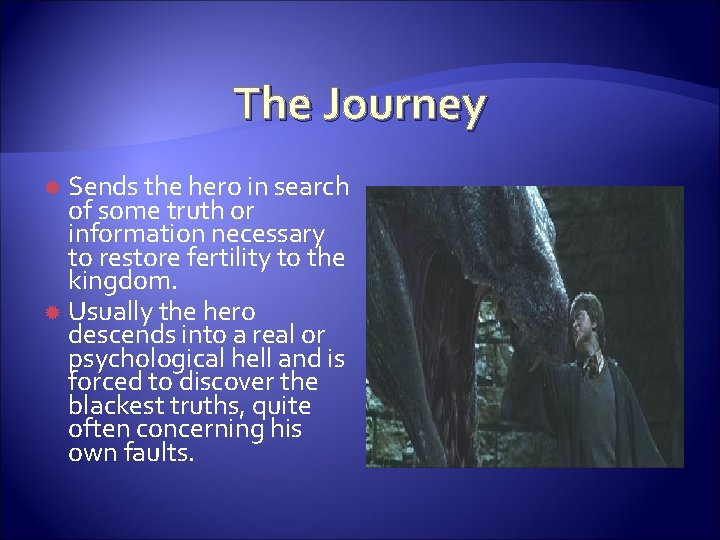 The Journey

Sends the hero in search of some truth or information necessary to restore fertility to the kingdom.

Usually the hero descends into a real or psychological hell and is forced to discover the blackest truths, quite often concerning his own faults.